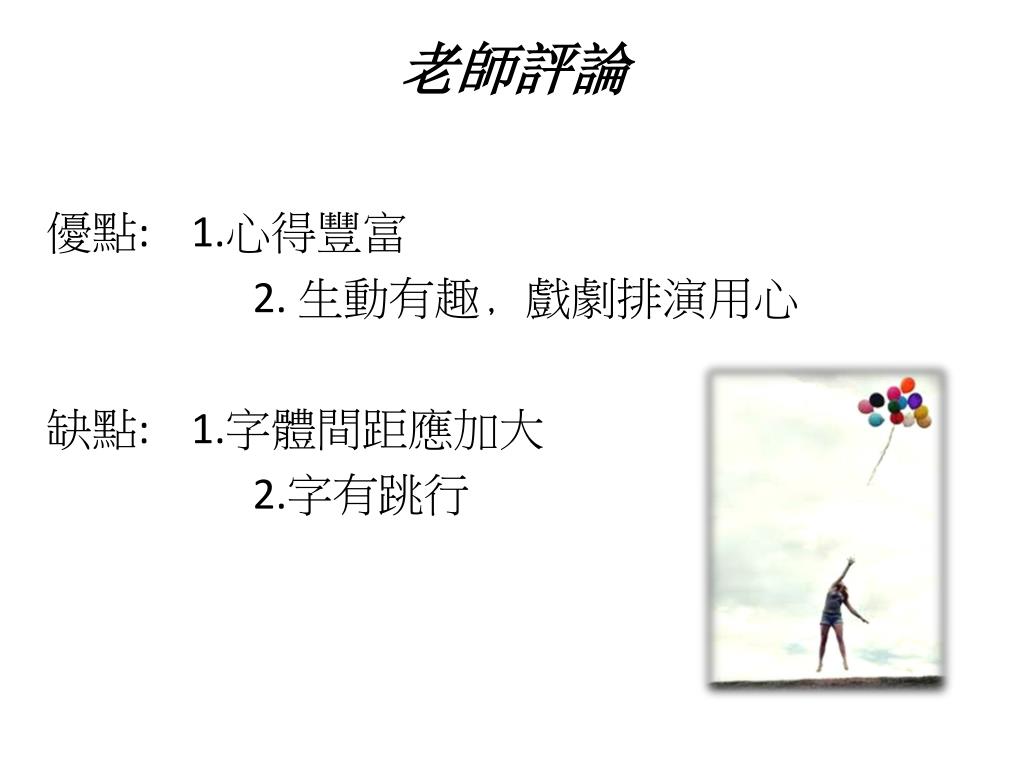 老師評論

優點: 1.心得豐富
2. 生動有趣，戲劇排演用心

缺點: 1.字體間距應加大
2.字有跳行